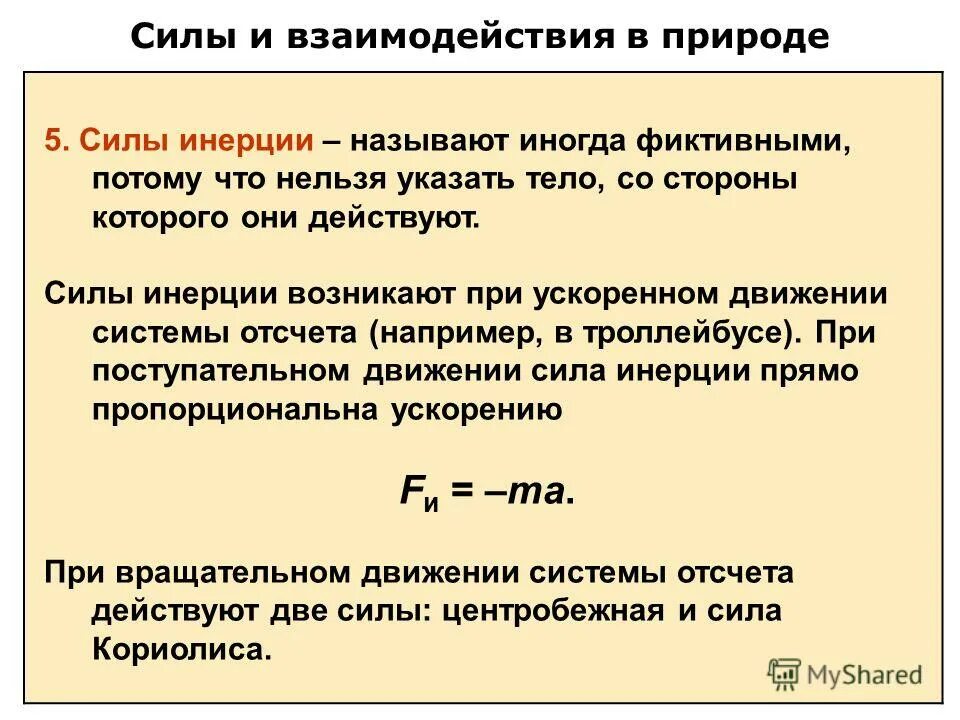 Силы и взаимодействия в природе

5. Силы инерции – называют иногда фиктивными, потому что нельзя указать тело, со стороны которого они действуют.

Силы инерции возникают при ускоренном движении системы отсчета (например, в троллейбусе). При поступательном движении сила инерции прямо пропорциональна ускорению

$F_и = –ma.$

При вращательном движении системы отсчета действуют две силы: центробежная и сила Кориолиса.

MyShared